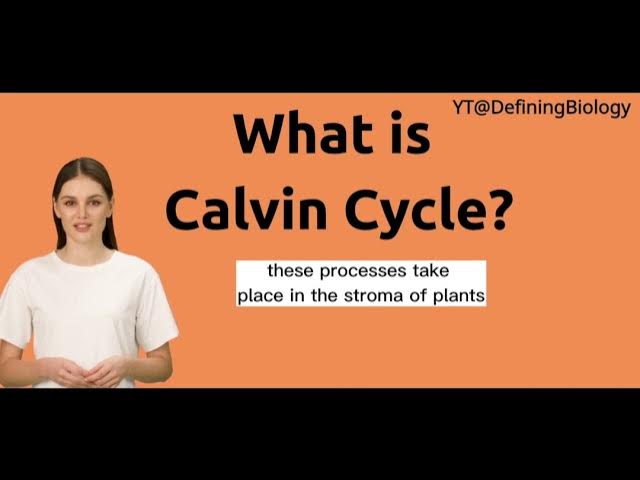 YT@DefiningBiology

What is Calvin Cycle?

these processes take place in the stroma of plants